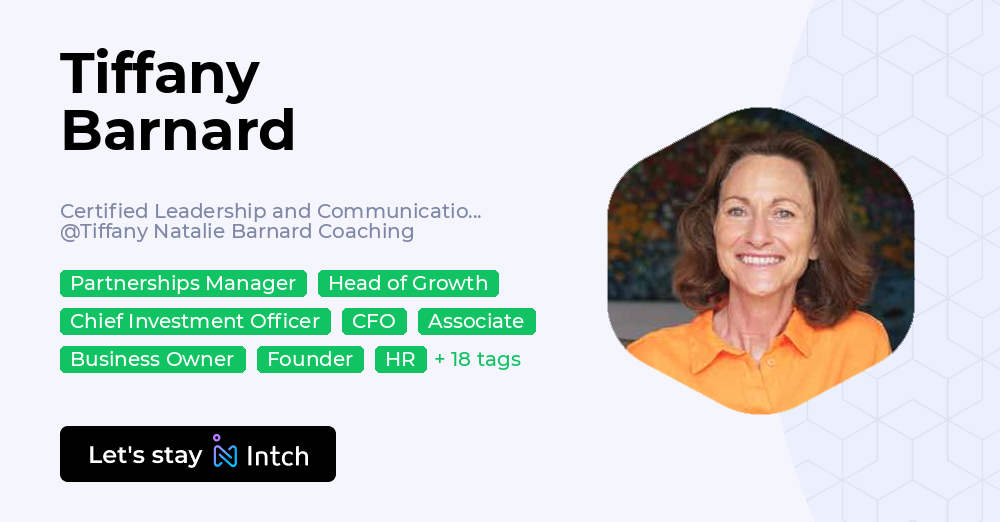 Tiffany Barnard

Certified Leadership and Communicatio... @Tiffany Natalie Barnard Coaching

Partnerships Manager Head of Growth
Chief Investment Officer CFO Associate
Business Owner Founder HR + 18 tags

Let's stay Intch